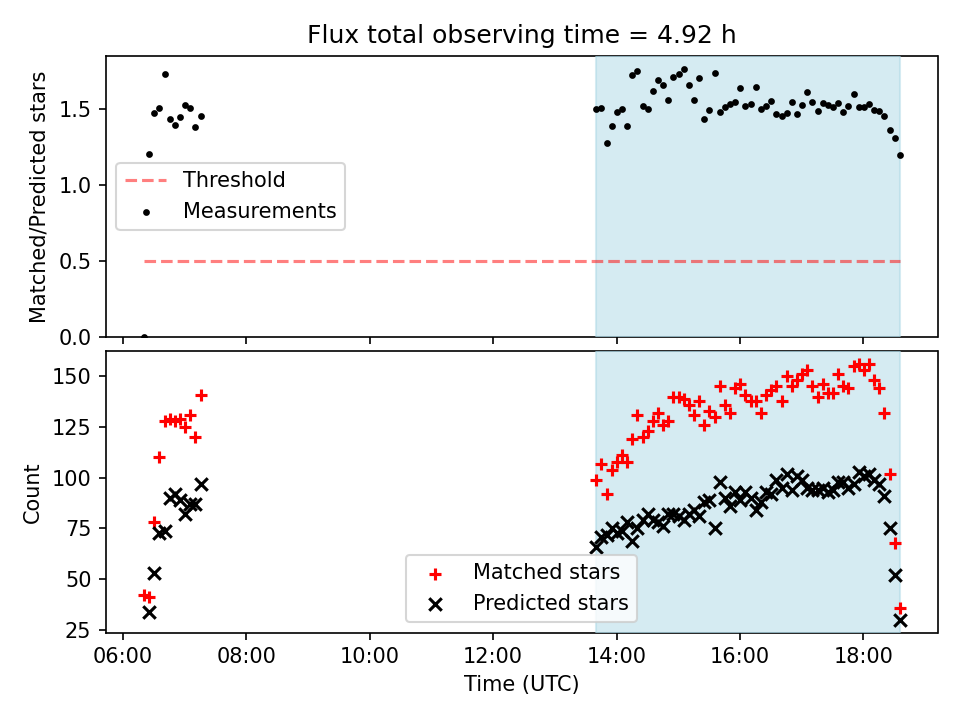 Flux total observing time = 4.92 h

Matched/Predicted stars

1.5
1.0
0.5
0.0

Threshold
Measurements

Count

150
125
100
75
50
25

Matched stars
Predicted stars

06:00
08:00
10:00
12:00
14:00
16:00
18:00

Time (UTC)